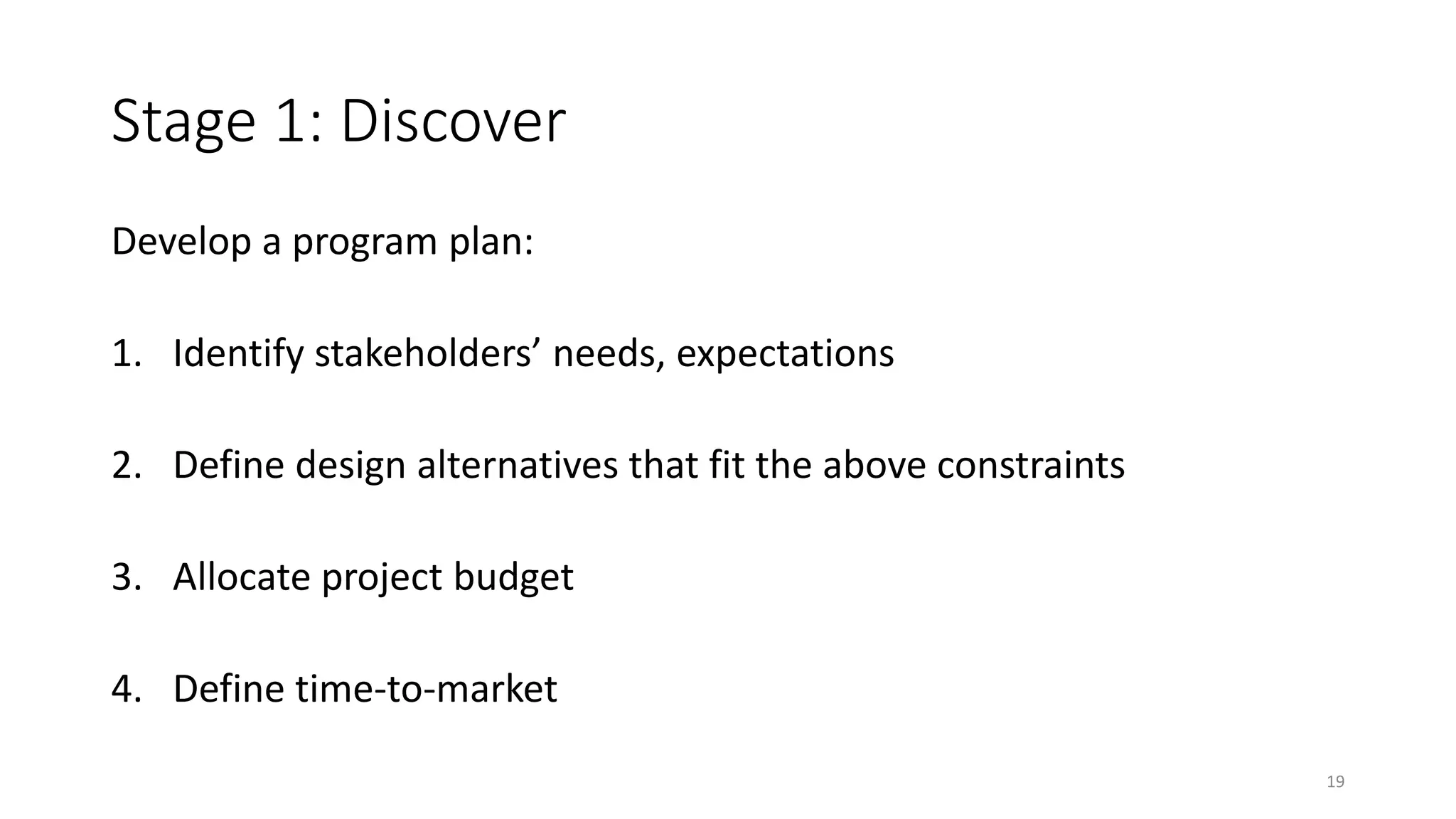 Stage 1: Discover

Develop a program plan:

1. Identify stakeholders’ needs, expectations

2. Define design alternatives that fit the above constraints

3. Allocate project budget

4. Define time-to-market

19